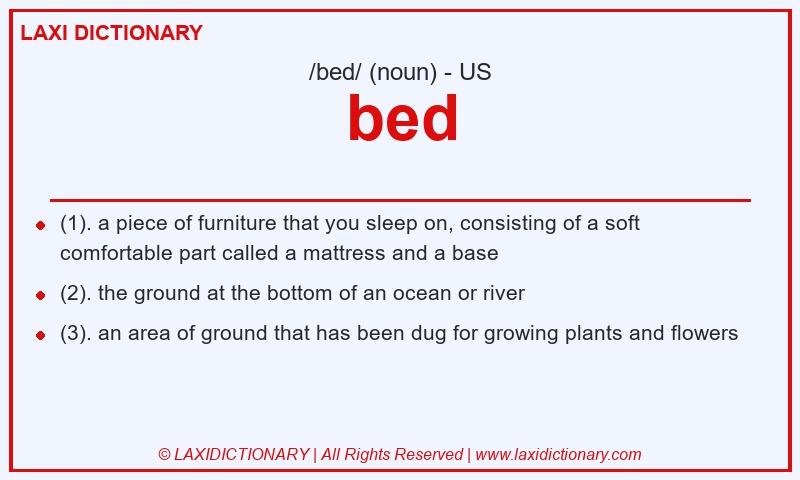 LAXI DICTIONARY

/bed/ (noun) - US

bed

- (1). a piece of furniture that you sleep on, consisting of a soft comfortable part called a mattress and a base
- (2). the ground at the bottom of an ocean or river
- (3). an area of ground that has been dug for growing plants and flowers

© LAXIDICTIONARY | All Rights Reserved | www.laxidictionary.com